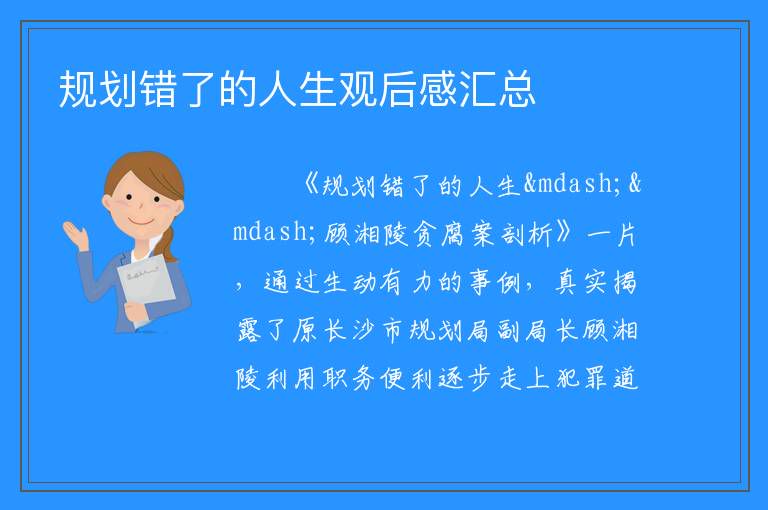 规划错了的人生观后感汇总

《规划错了的人生&mdash;&mdash;顾湘陵贪腐案剖析》一片，通过生动有力的事例，真实揭露了原长沙市规划局副局长顾湘陵利用职务便利逐步走上犯罪道